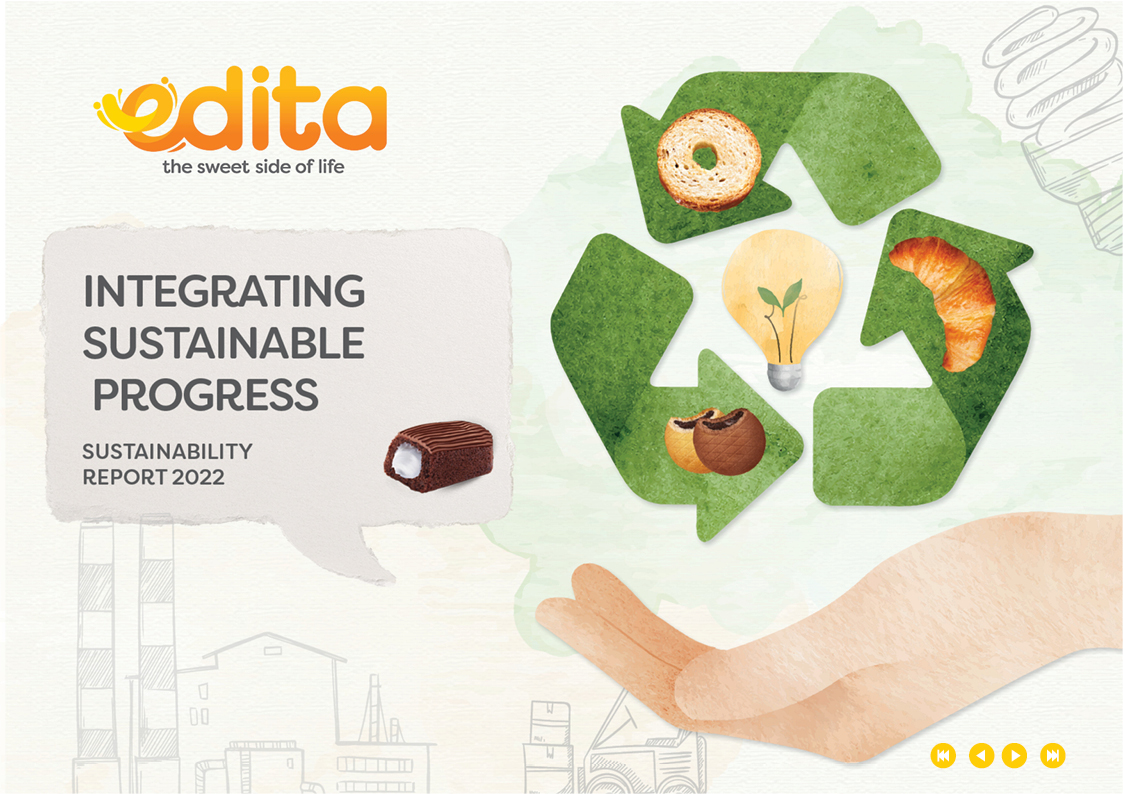 edita
the sweet side of life

INTEGRATING SUSTAINABLE PROGRESS

SUSTAINABILITY REPORT 2022